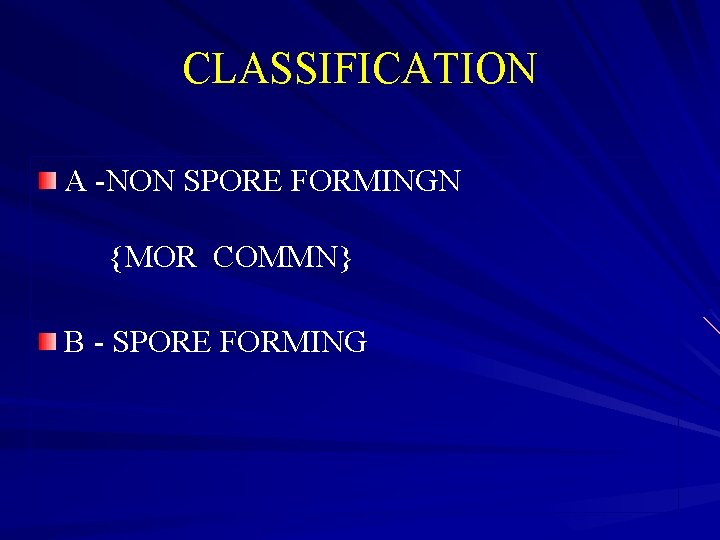 CLASSIFICATION

A -NON SPORE FORMINGN

{MOR COMMN}

B - SPORE FORMING